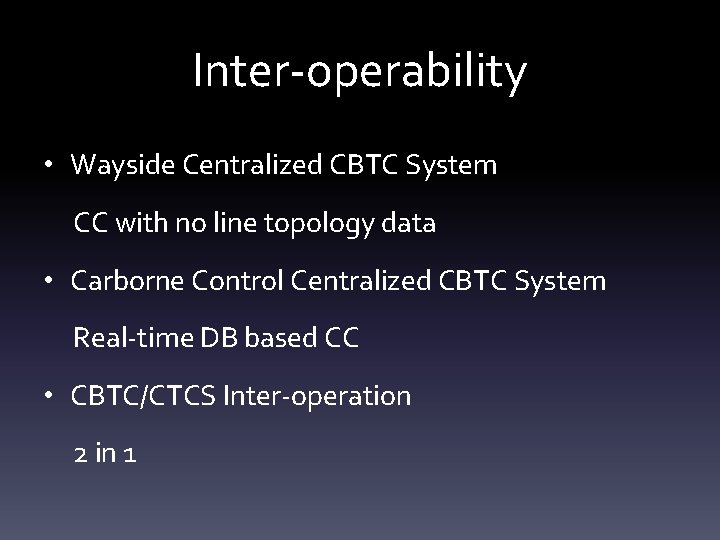 Inter-operability

• Wayside Centralized CBTC System

CC with no line topology data

• Carborne Control Centralized CBTC System

Real-time DB based CC

• CBTC/CTCS Inter-operation

2 in 1